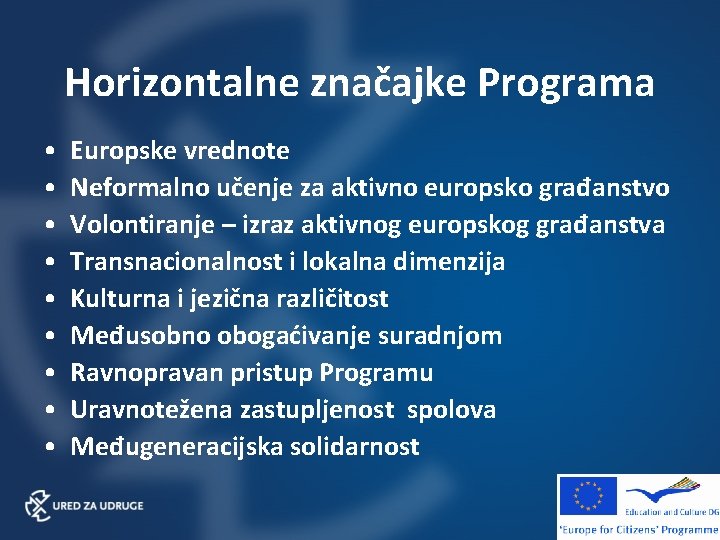 Horizontalne značajke Programa

• Europske vrednote
• Neformalno učenje za aktivno europsko građanstvo
• Volontiranje – izraz aktivnog europskog građanstva
• Transnacionalnost i lokalna dimenzija
• Kulturna i jezična različitost
• Međusobno obogaćivanje suradnjom
• Ravnopravan pristup Programu
• Uravnotežena zastupljenost spolova
• Međugeneracijska solidarnost

URED ZA UDRUGE

Education and Culture DG
'Europe for Citizens' Programme